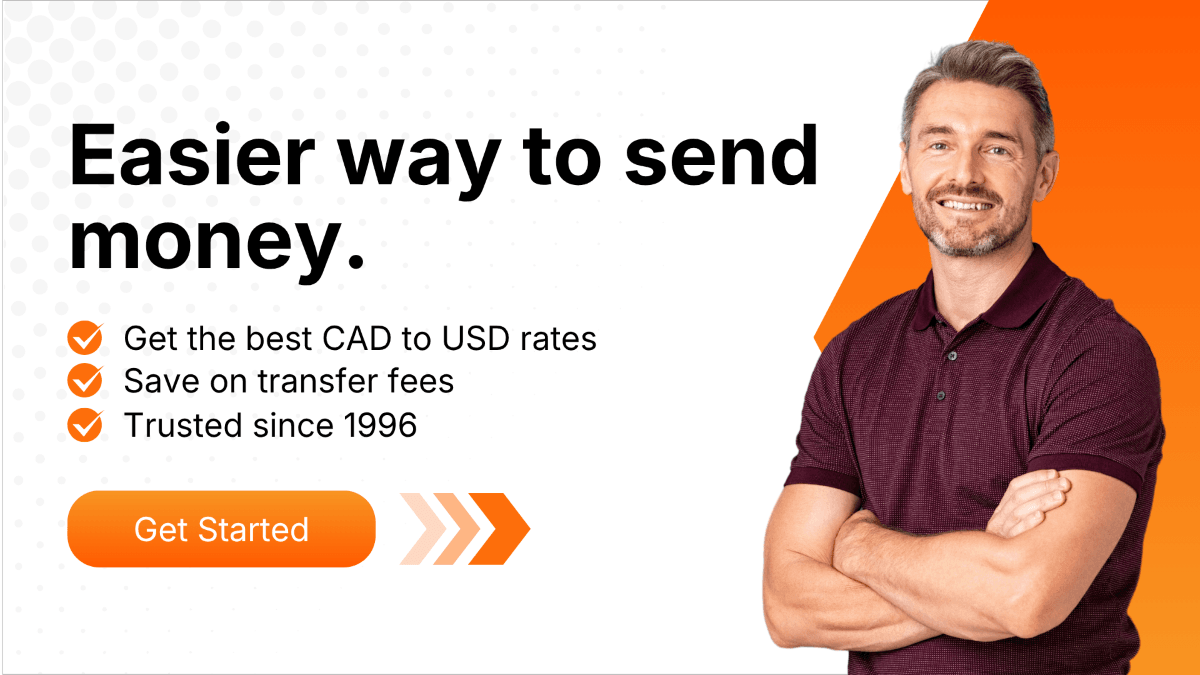 Easier way to send money.

Get the best CAD to USD rates
Save on transfer fees
Trusted since 1996

Get Started